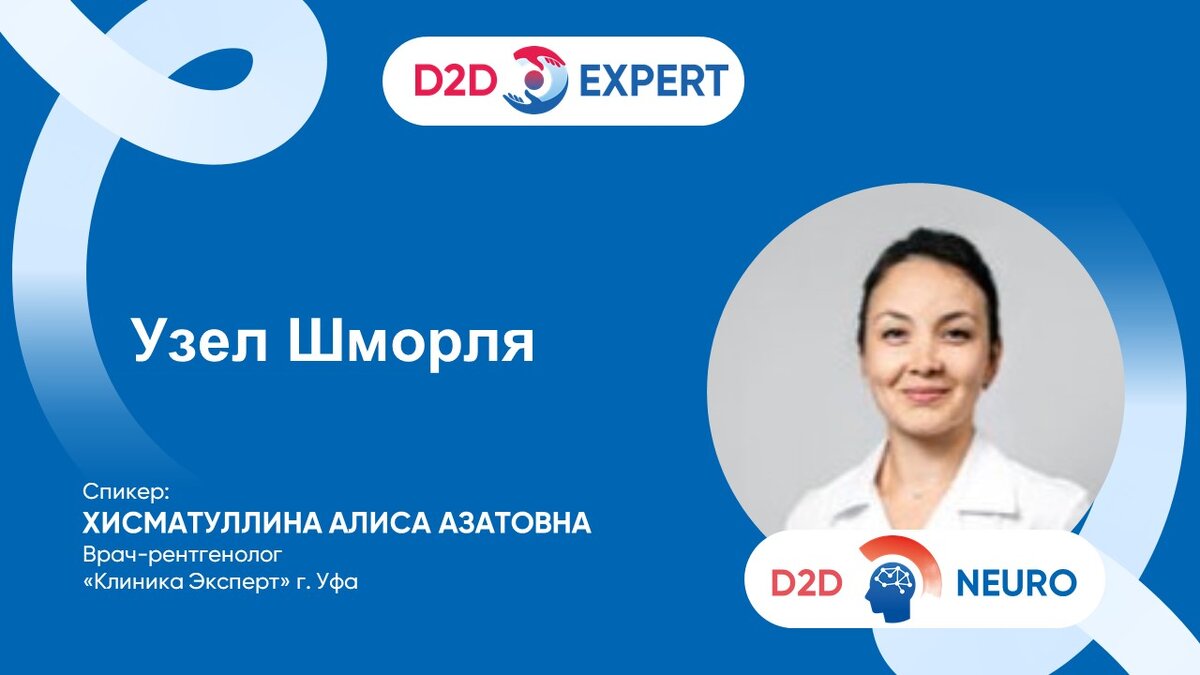 D2D EXPERT

Узел Шморля

Спикер:
ХИСМАТУЛЛИНА АЛИСА АЗАТОВНА
Врач-рентгенолог
«Клиника Эксперт» г. Уфа

D2D NEURO